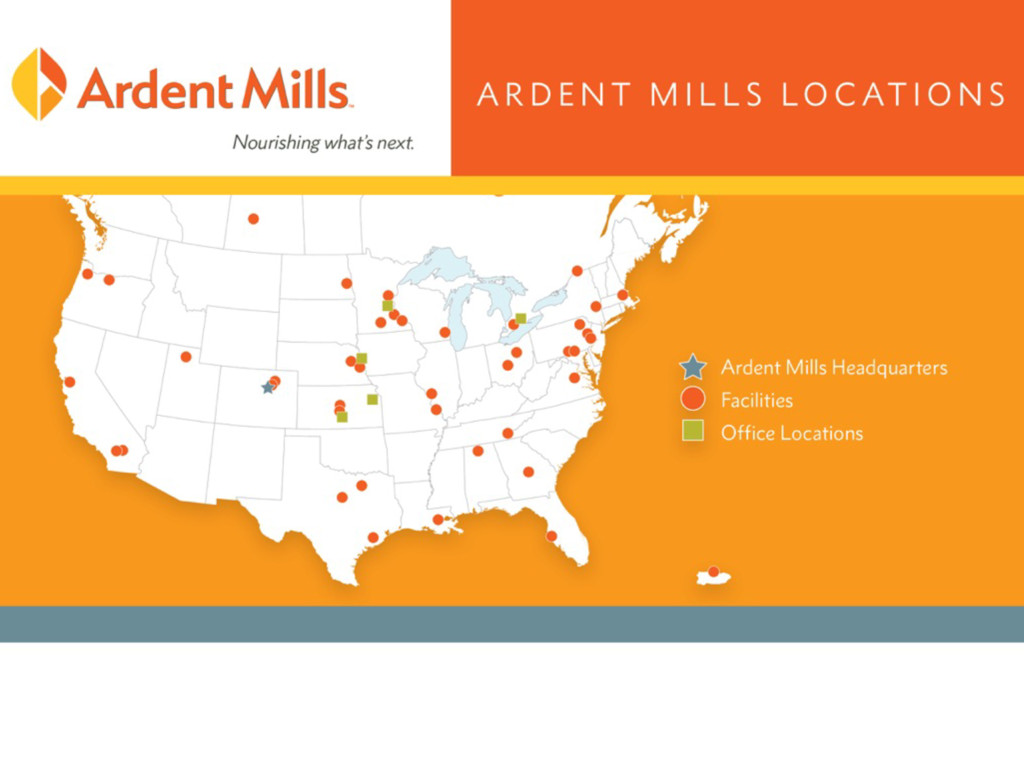 Ardent Mills
Nourishing what's next.

ARDENT MILLS LOCATIONS

Ardent Mills Headquarters
Facilities
Office Locations